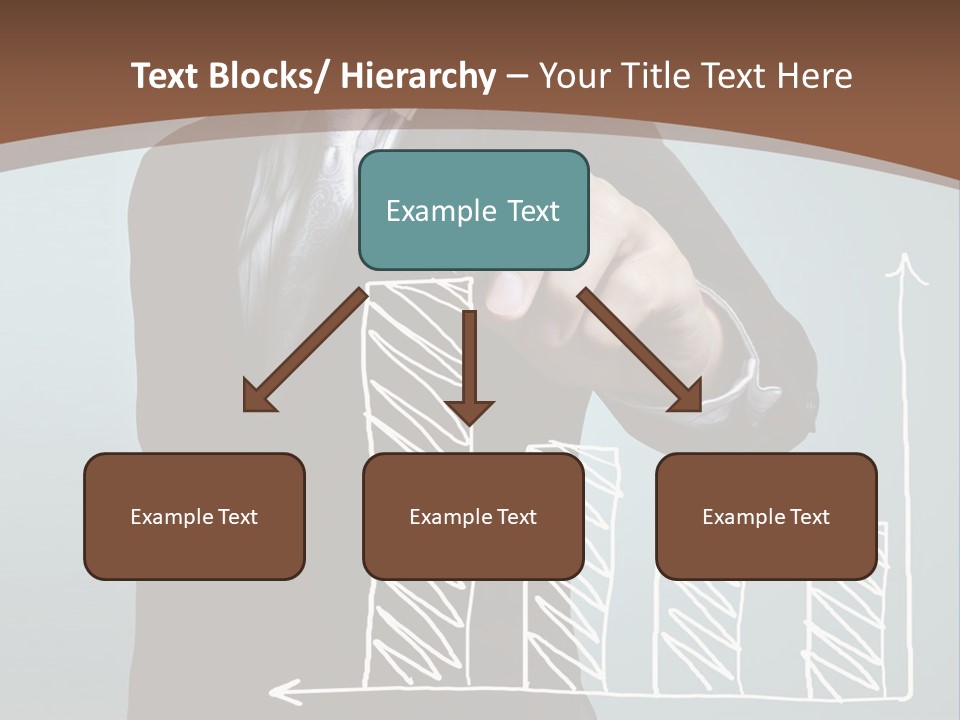 Text Blocks/ Hierarchy – Your Title Text Here

Example Text

Example Text

Example Text

Example Text